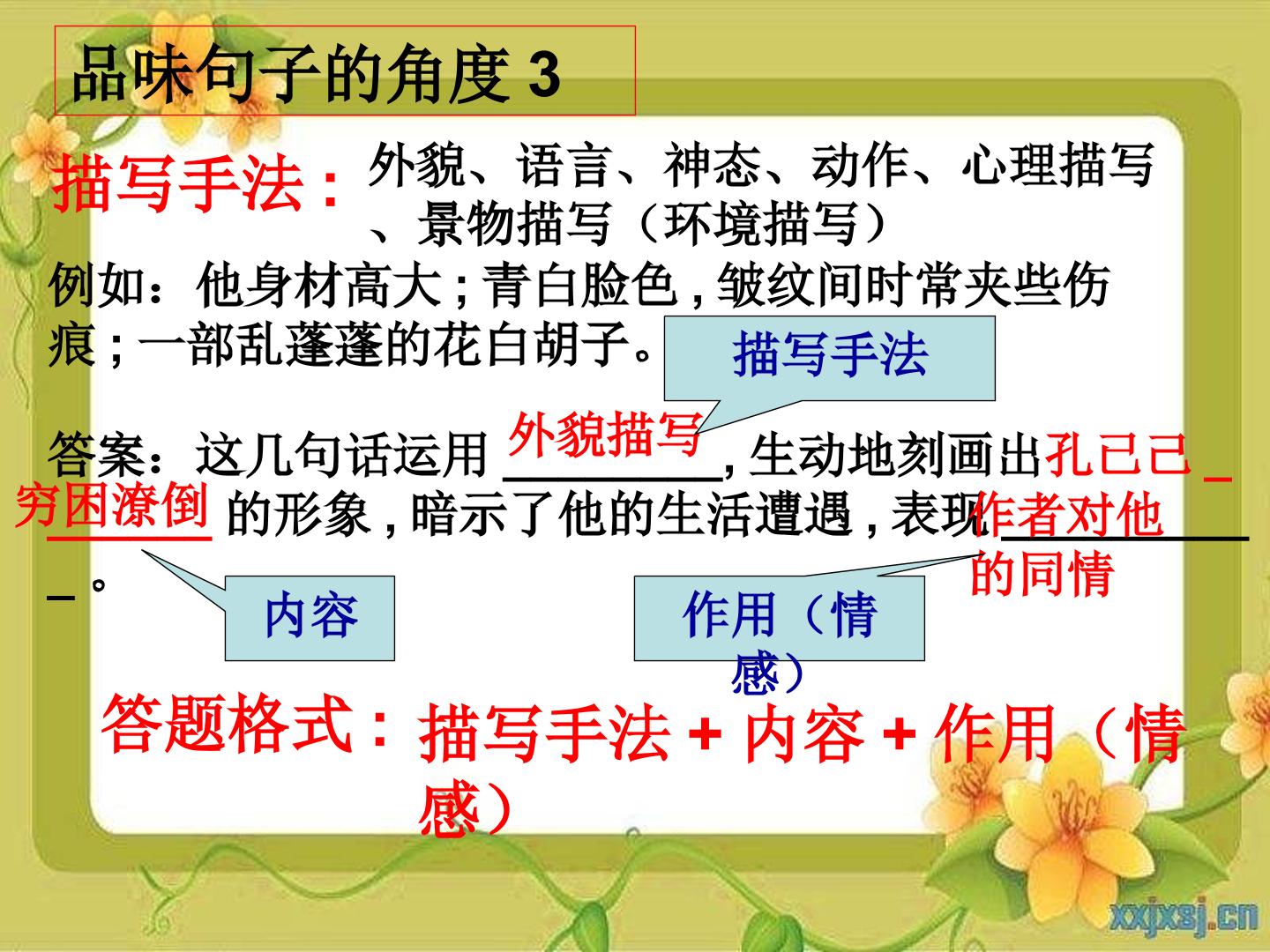 品味句子的角度3

描写手法：外貌、语言、神态、动作、心理描写、景物描写（环境描写）

例如：他身材高大;青白脸色,皱纹间时常夹些伤痕;一部乱蓬蓬的花白胡子。

描写手法

答案：这几句话运用外貌描写,生动地刻画出孔已己穷困潦倒的形象,暗示了他的生活遭遇,表现作者对他的同情。

内容

作用（情感）

答题格式：描写手法+内容+作用（情感）

xxjxsj.cn